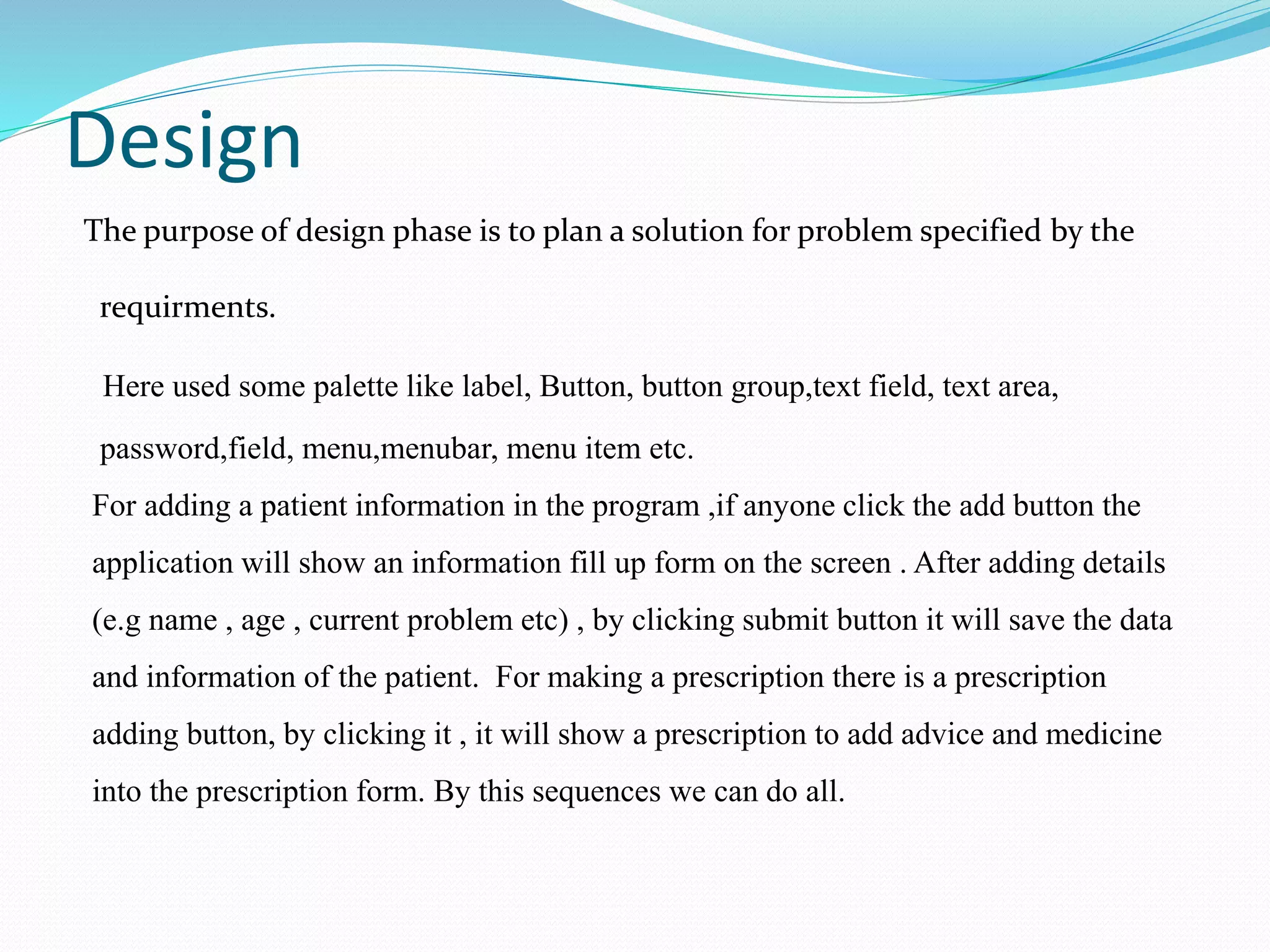 Design

The purpose of design phase is to plan a solution for problem specified by the requirments.

Here used some palette like label, Button, button group,text field, text area, password,field, menu,menubar, menu item etc.

For adding a patient information in the program ,if anyone click the add button the application will show an information fill up form on the screen . After adding details (e.g name , age , current problem etc) , by clicking submit button it will save the data and information of the patient. For making a prescription there is a prescription adding button, by clicking it , it will show a prescription to add advice and medicine into the prescription form. By this sequences we can do all.